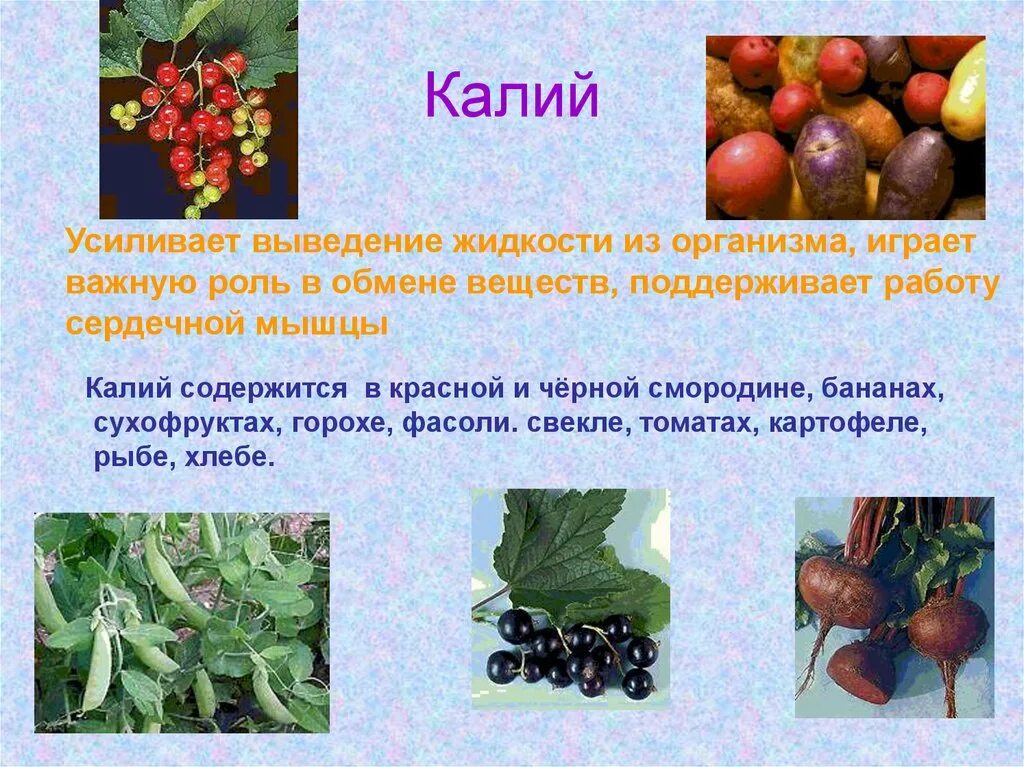 Калий

Усиливает выведение жидкости из организма, играет важную роль в обмене веществ, поддерживает работу сердечной мышцы

Калий содержится в красной и чёрной смородине, бананах, сухофруктах, горохе, фасоли. свекле, томатах, картофеле, рыбе, хлебе.